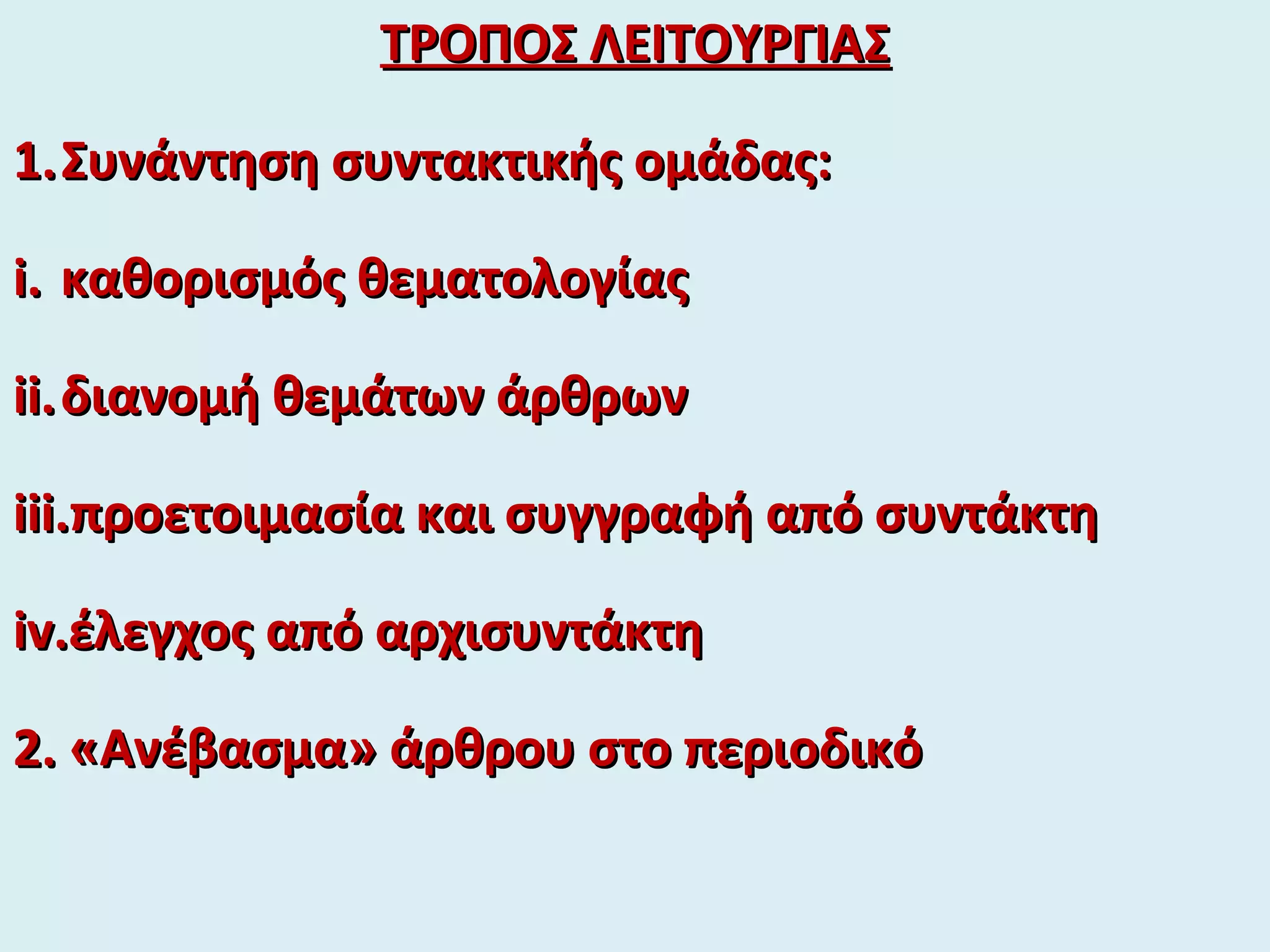 ΤΡΟΠΟΣ ΛΕΙΤΟΥΡΓΙΑΣ

1. Συνάντηση συντακτικής ομάδας:

i. καθορισμός θεματολογίας

ii. διανομή θεμάτων άρθρων

iii. προετοιμασία και συγγραφή από συντάκτη

iv. έλεγχος από αρχισυντάκτη

2. «Ανέβασμα» άρθρου στο περιοδικό